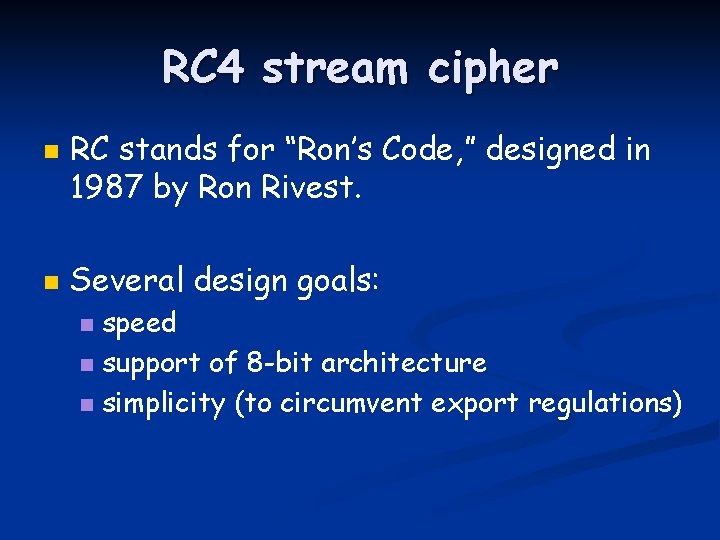 RC4 stream cipher

RC stands for “Ron’s Code,” designed in 1987 by Ron Rivest.

Several design goals:

speed

support of 8-bit architecture

simplicity (to circumvent export regulations)